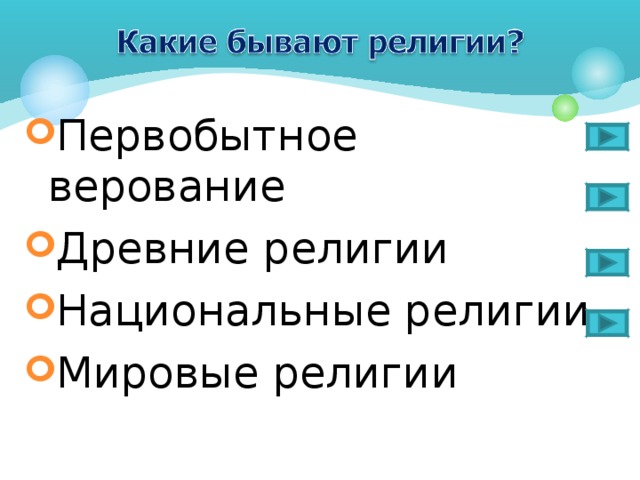 Какие бывают религии?

Первобытное верование

Древние религии

Национальные религии

Мировые религии